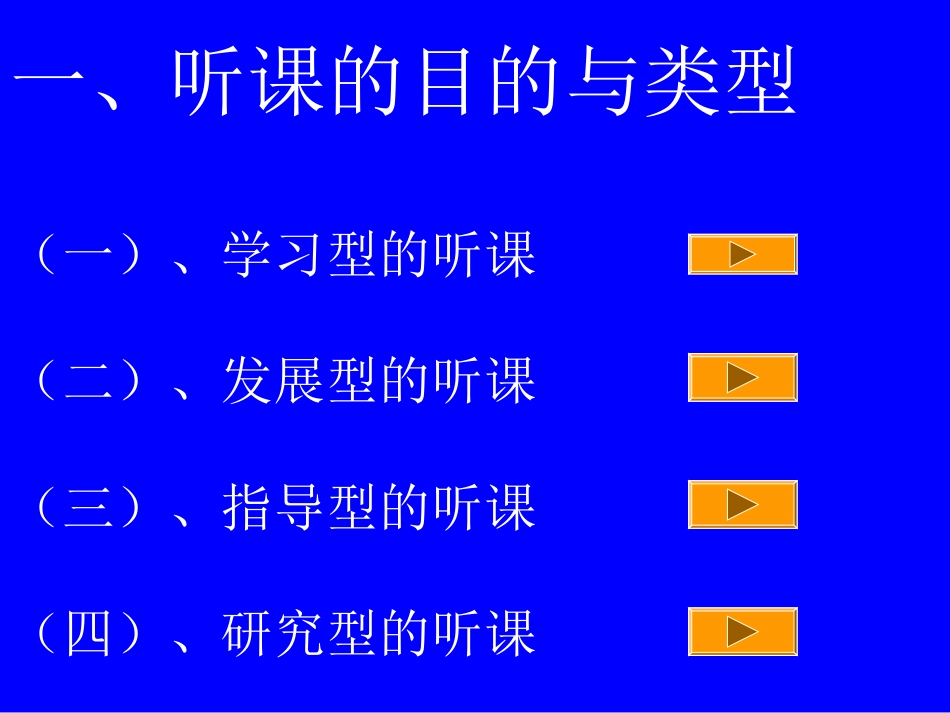 一、听课的目的与类型

（一）、学习型的听课

（二）、发展型的听课

（三）、指导型的听课

（四）、研究型的听课